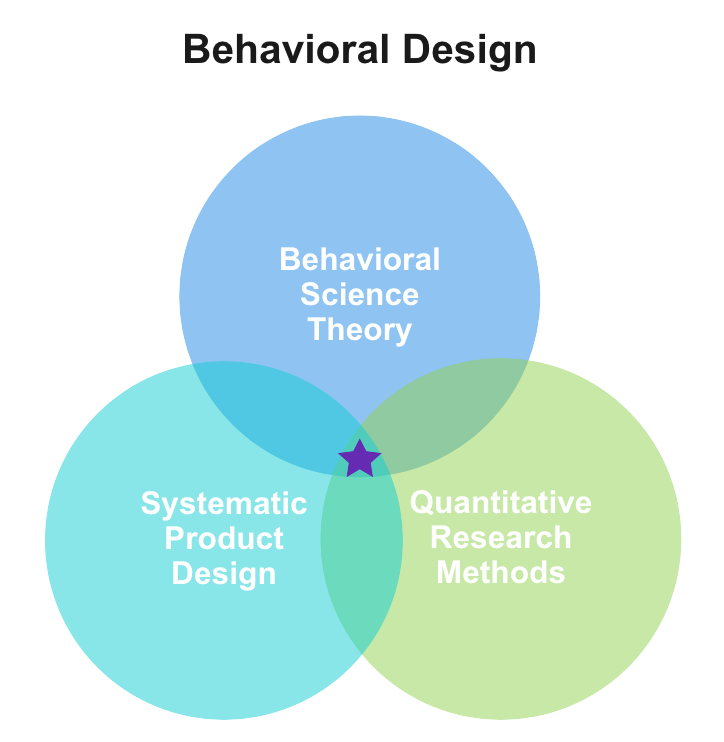 Behavioral Design

Behavioral Science Theory

Systematic Product Design

Quantitative Research Methods